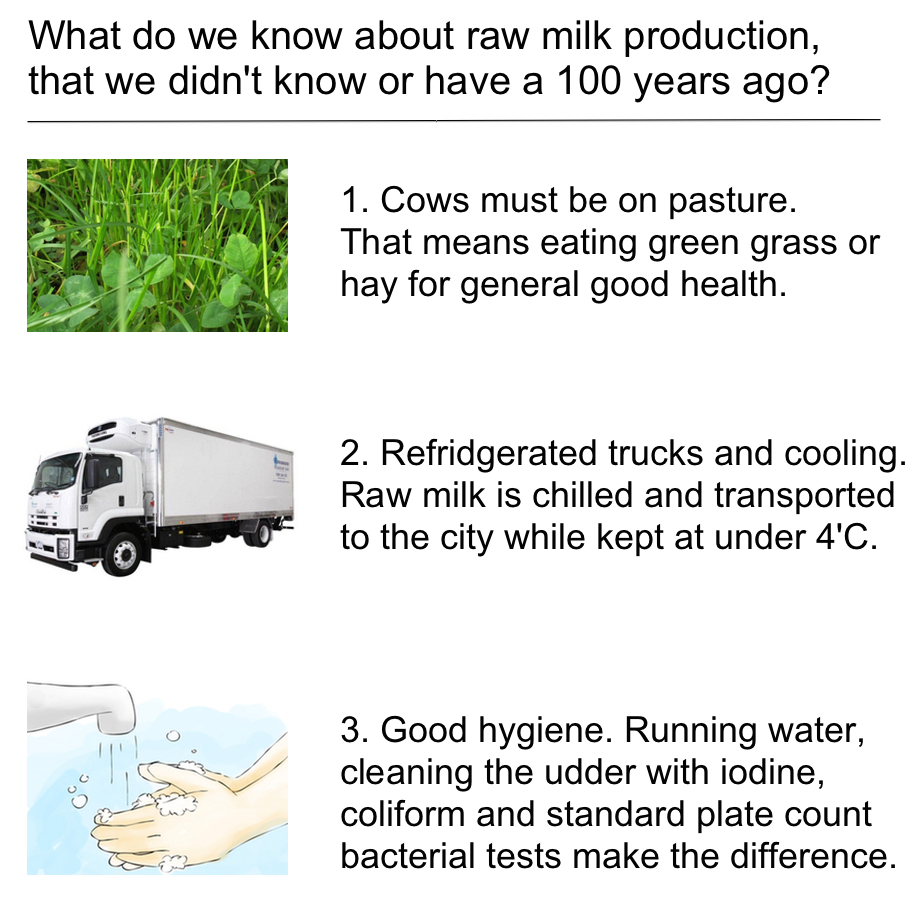 What do we know about raw milk production, that we didn't know or have a 100 years ago?

1. Cows must be on pasture. That means eating green grass or hay for general good health.

2. Refridgerated trucks and cooling. Raw milk is chilled and transported to the city while kept at under 4'C.

3. Good hygiene. Running water, cleaning the udder with iodine, coliform and standard plate count bacterial tests make the difference.